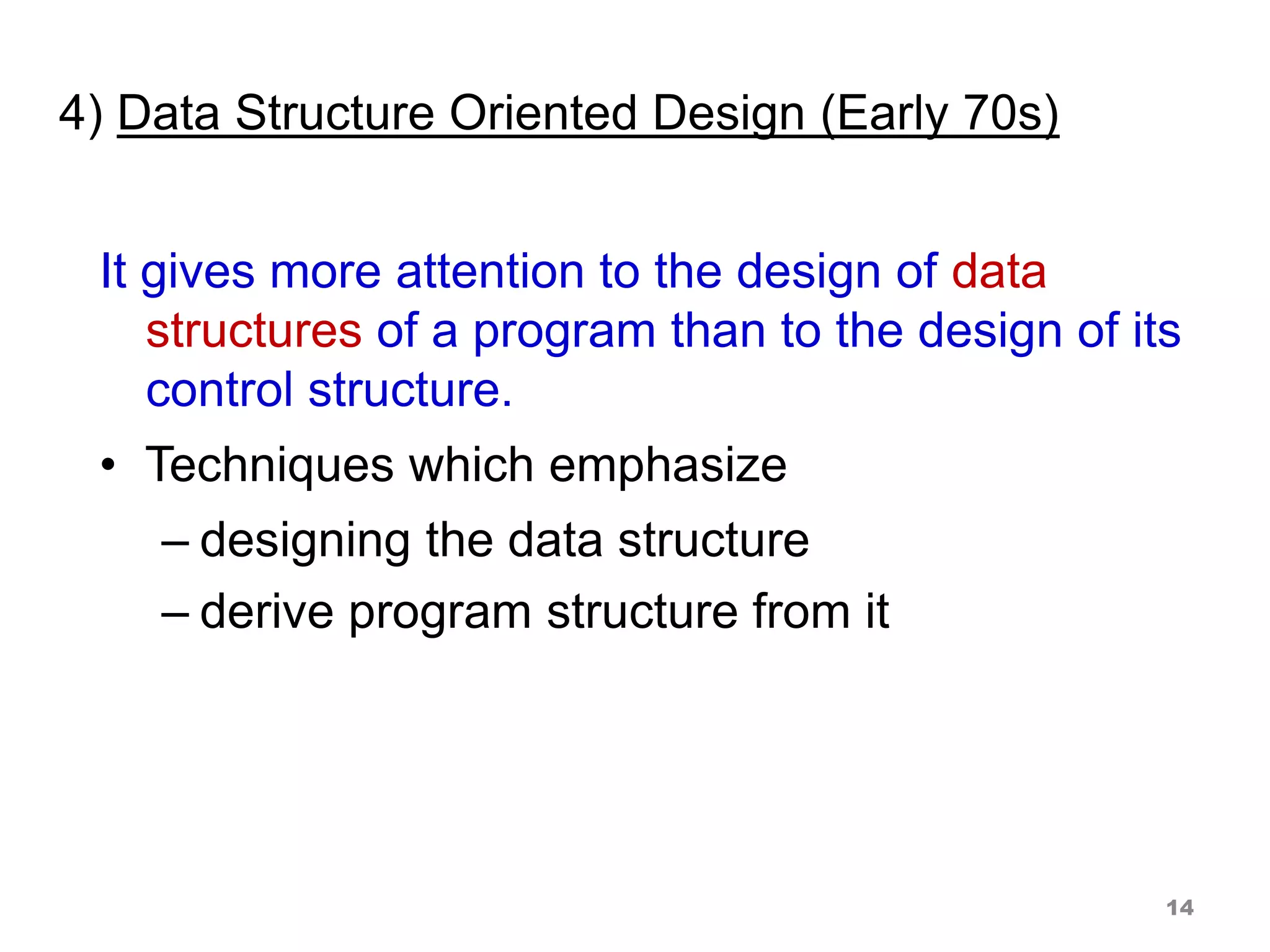 4) Data Structure Oriented Design (Early 70s)

It gives more attention to the design of data structures of a program than to the design of its control structure.

• Techniques which emphasize
– designing the data structure
– derive program structure from it

14